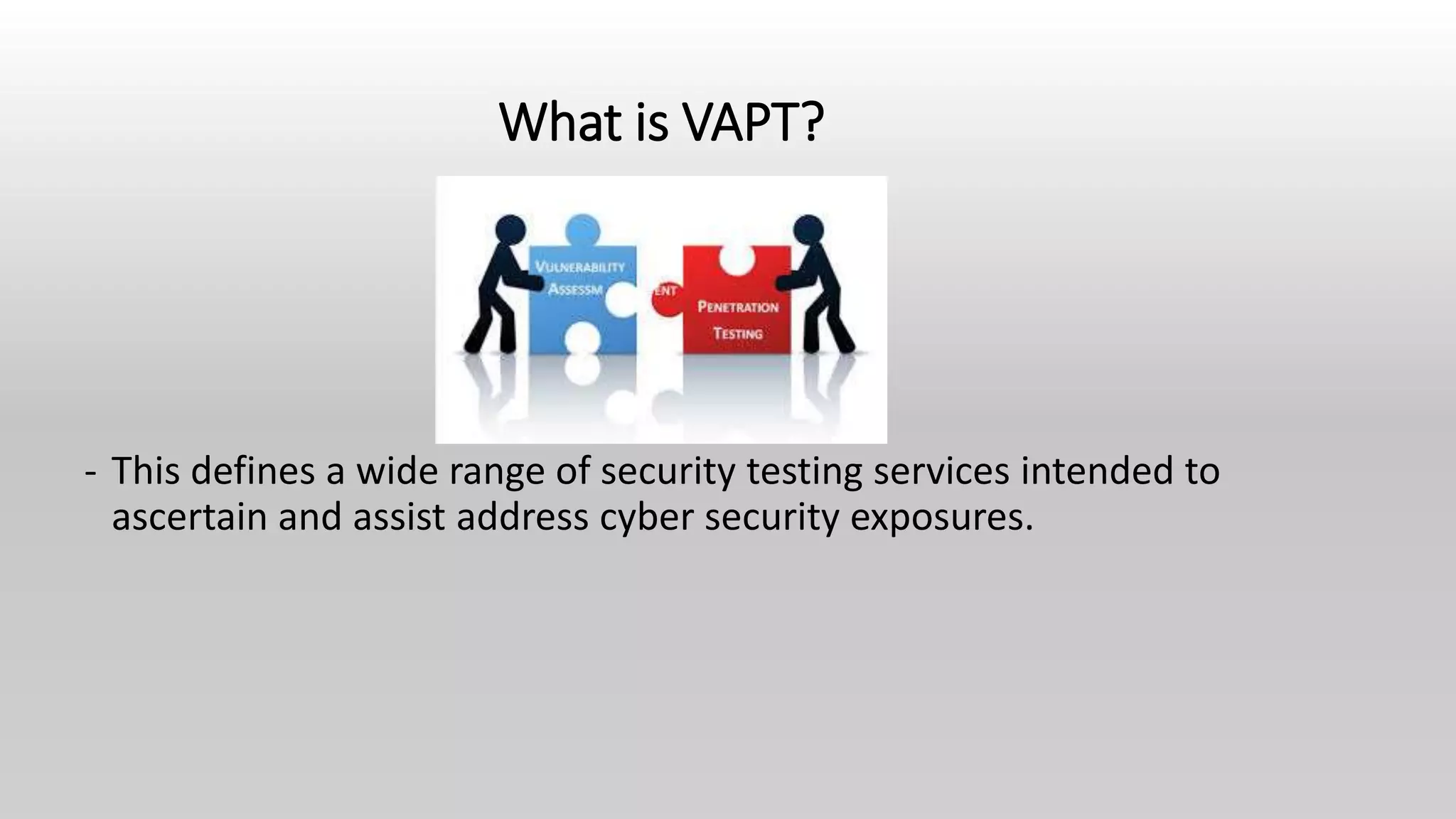 What is VAPT?

VULNERABILITY ASSESSM ENT

PENETRATION TESTING

- This defines a wide range of security testing services intended to ascertain and assist address cyber security exposures.